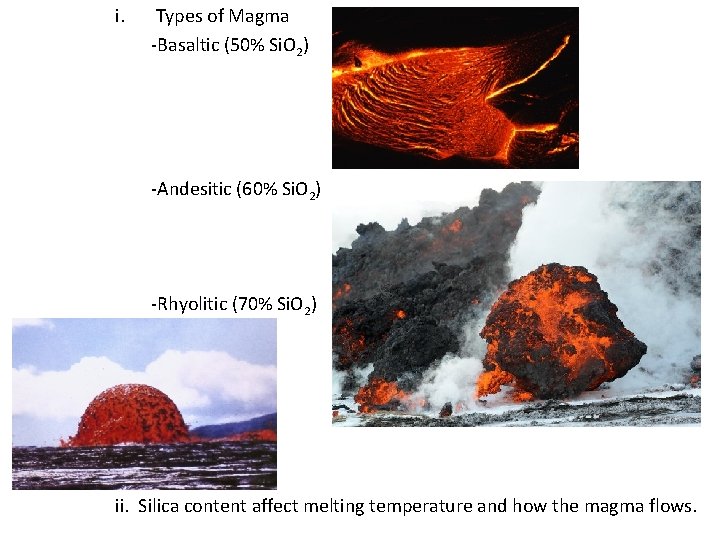 i. Types of Magma

-Basaltic (50% $SiO_2$)

-Andesitic (60% $SiO_2$)

-Rhyolitic (70% $SiO_2$)

ii. Silica content affect melting temperature and how the magma flows.